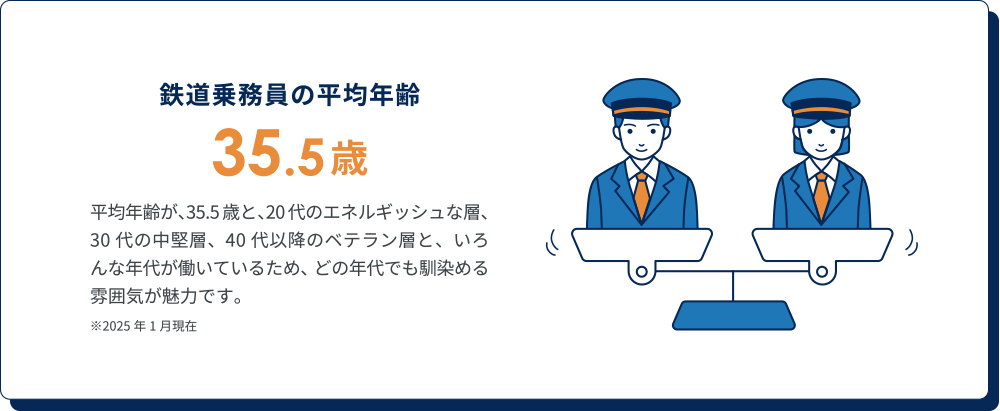 鉄道乗務員の平均年齢

35.5歳

平均年齢が、35.5歳と、20代のエネルギッシュな層、30代の中堅層、40代以降のベテラン層と、いろんな年代が働いているため、どの年代でも馴染める雰囲気が魅力です。

※2025年1月現在